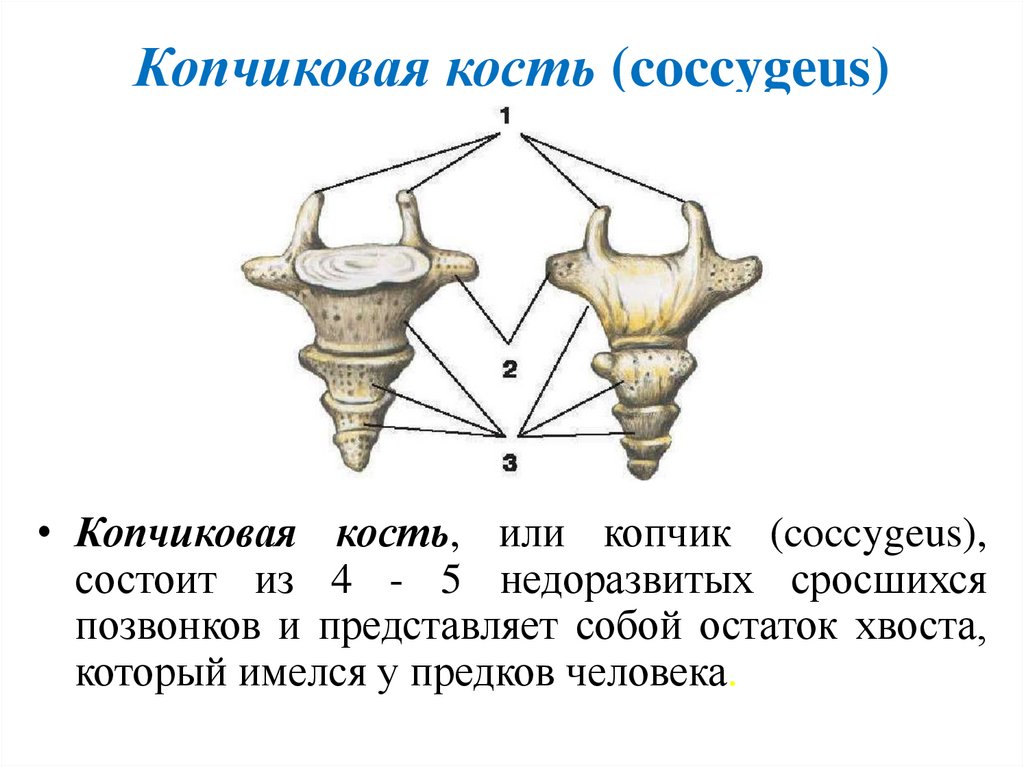 Копчиковая кость (coccygeus)

1

2

3

• Копчиковая кость, или копчик (coccygeus), состоит из 4 - 5 недоразвитых сросшихся позвонков и представляет собой остаток хвоста, который имелся у предков человека.